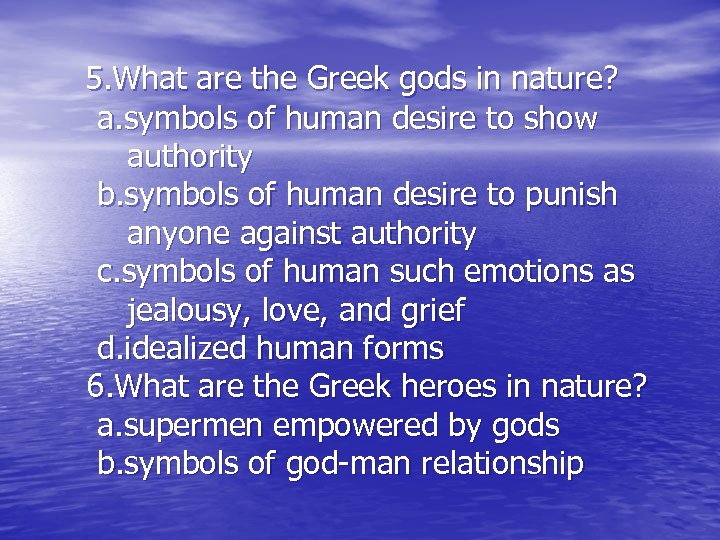 5.What are the Greek gods in nature?
a.symbols of human desire to show authority
b.symbols of human desire to punish anyone against authority
c.symbols of human such emotions as jealousy, love, and grief
d.idealized human forms
6.What are the Greek heroes in nature?
a.supermen empowered by gods
b.symbols of god-man relationship